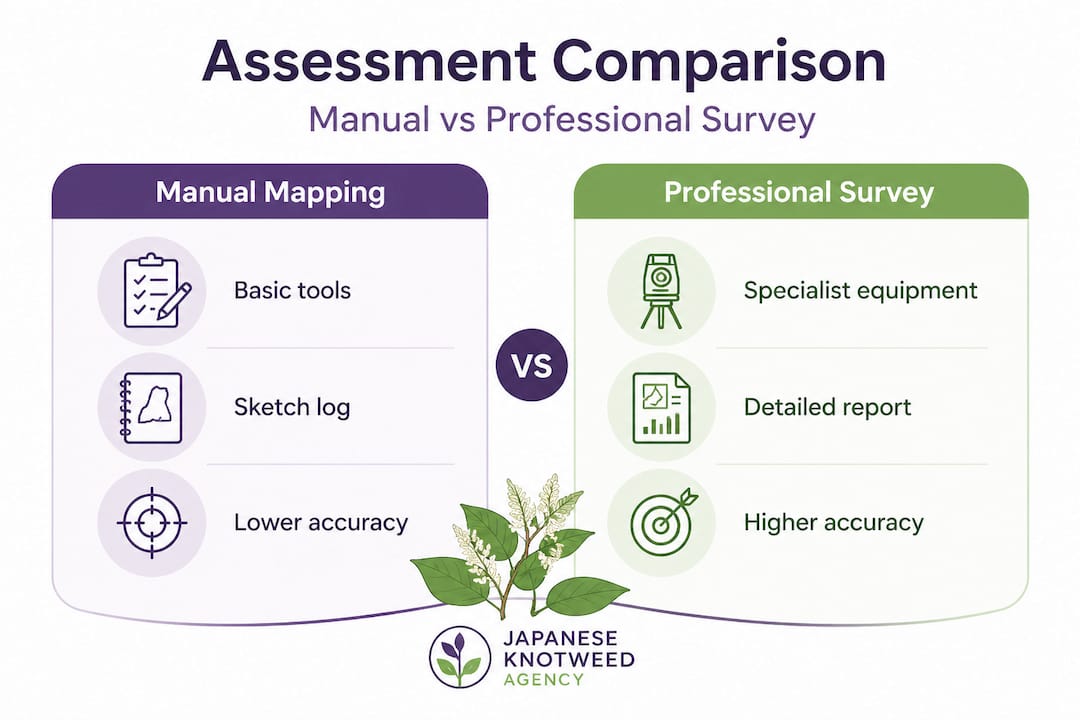 Assessment Comparison

Manual vs Professional Survey

Manual Mapping

Basic tools

Sketch log

Lower accuracy

VS

Professional Survey

Specialist equipment

Detailed report

Higher accuracy

JAPANESE KNOTWEED AGENCY